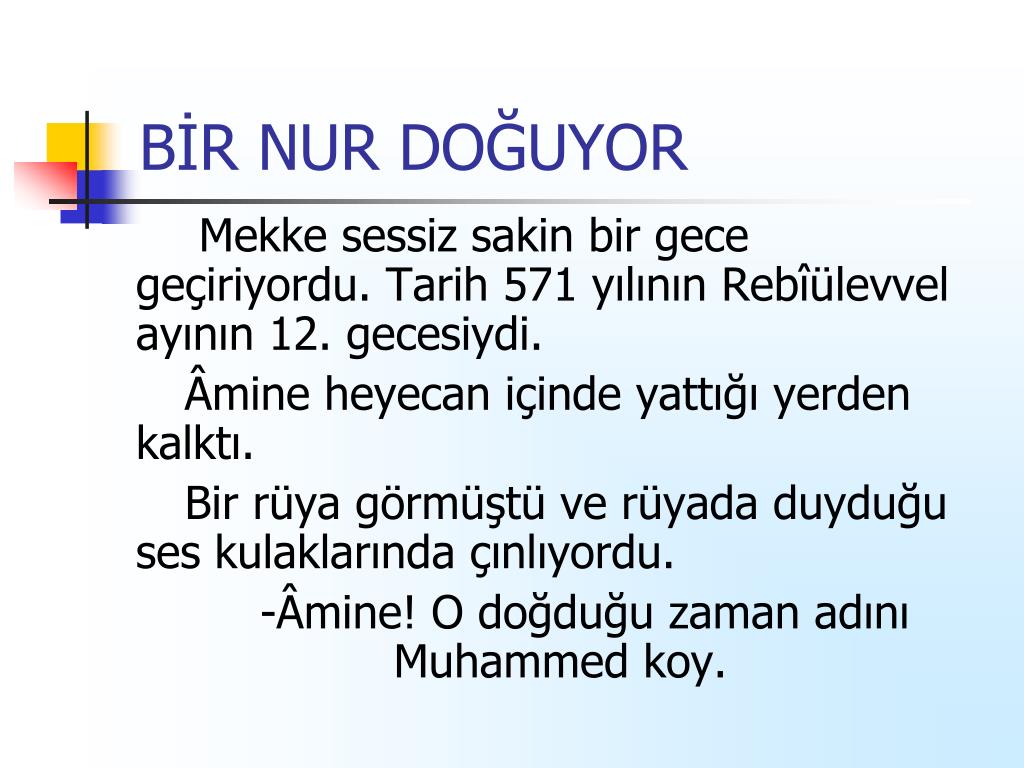 BİR NUR DOĞUYOR

Mekke sessiz sakin bir gece geçiriyordu. Tarih 571 yılının Rebîülevvel ayının 12. gecesiydi.

Âmine heyecan içinde yattığı yerden kalktı.

Bir rüya görmüştü ve rüyada duyduğu ses kulaklarında çınlıyordu.

-Âmine! O doğduğu zaman adını Muhammed koy.